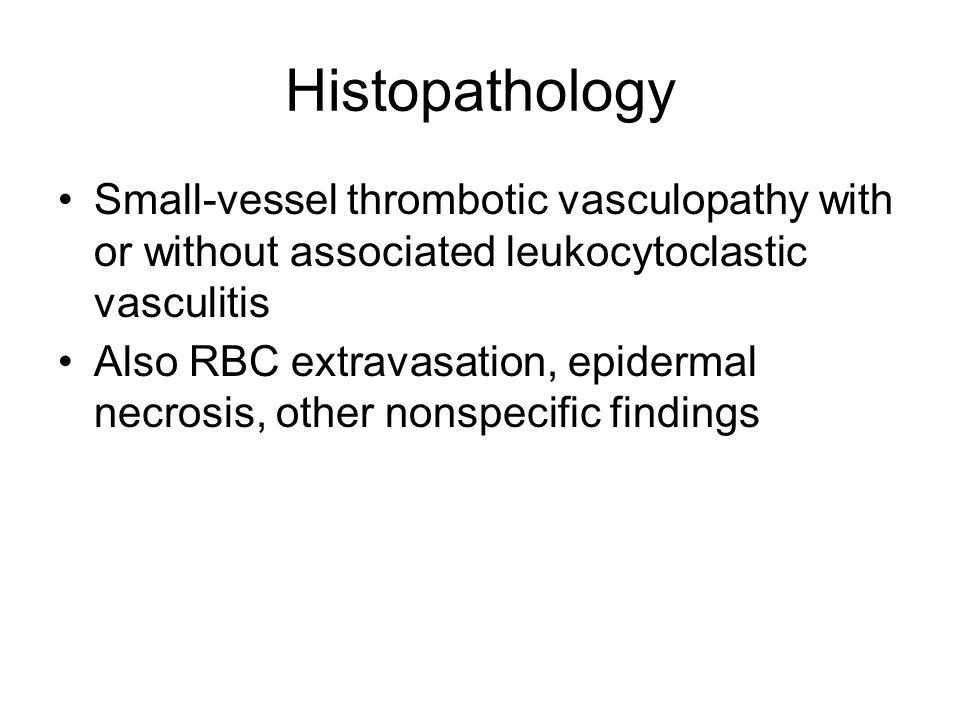 Histopathology

• Small-vessel thrombotic vasculopathy with or without associated leukocytoclastic vasculitis
• Also RBC extravasation, epidermal necrosis, other nonspecific findings